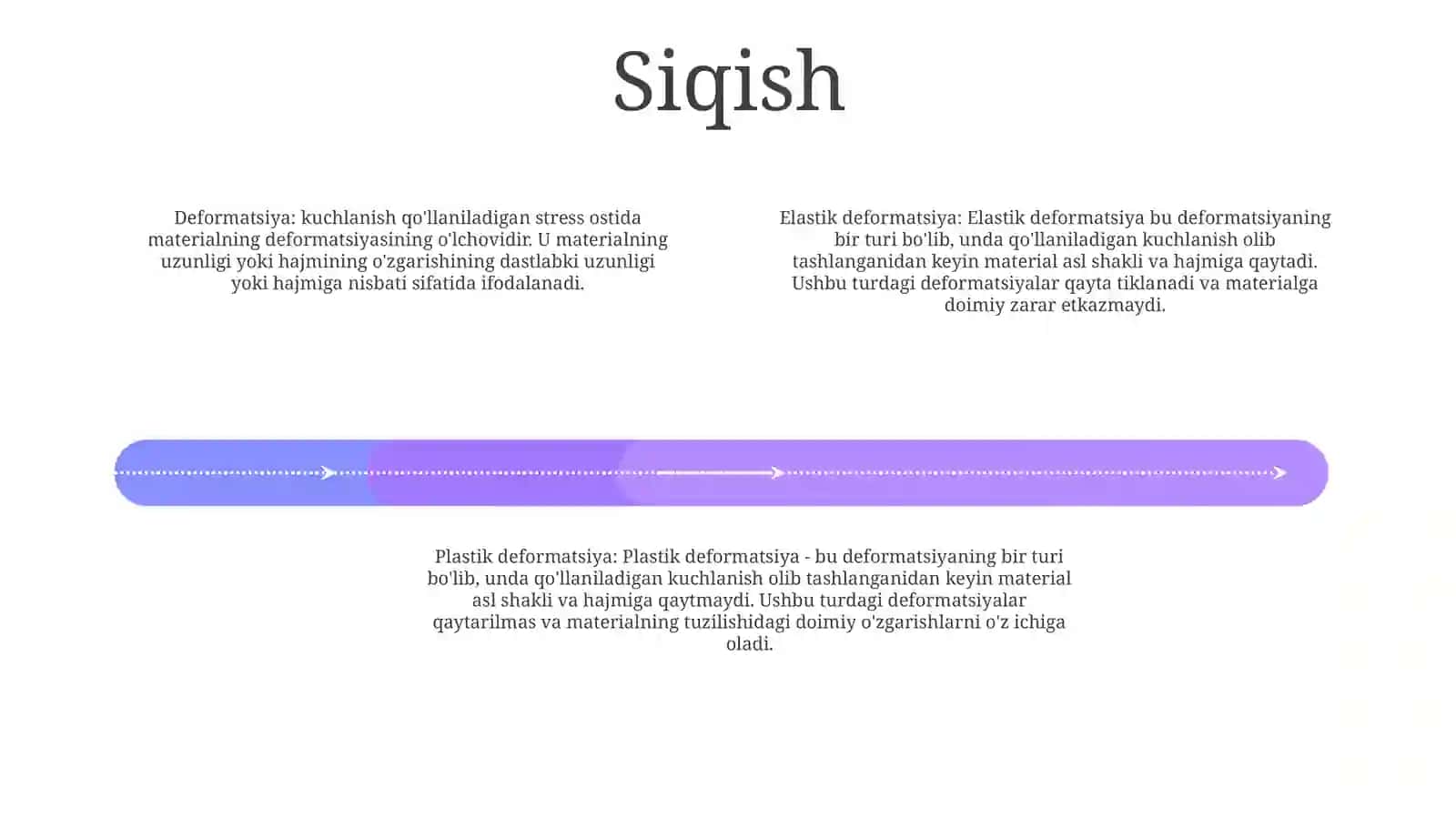 Siqish

Deformatsiya: kuchlanish qo'llaniladigan stress ostida materialning deformatsiyasining o'lchovidir. U materialning uzunligi yoki hajmining o'zgarishining dastlabki uzunligi yoki hajmiga nisbati sifatida ifodalanadi.

Elastik deformatsiya: Elastik deformatsiya bu deformatsiyaning bir turi bo'lib, unda qo'llaniladigan kuchlanish olib tashlanganidan keyin material asl shakli va hajmiga qaytadi. Ushbu turdagi deformatsiyalar qayta tiklanadi va materialga doimiy zarar etkazmaydi.

Plastik deformatsiya: Plastik deformatsiya - bu deformatsiyaning bir turi bo'lib, unda qo'llaniladigan kuchlanish olib tashlanganidan keyin material asl shakli va hajmiga qaytmaydi. Ushbu turdagi deformatsiyalar qaytarilmas va materialning tuzilishidagi doimiy o'zgarishlarni o'z ichiga oladi.